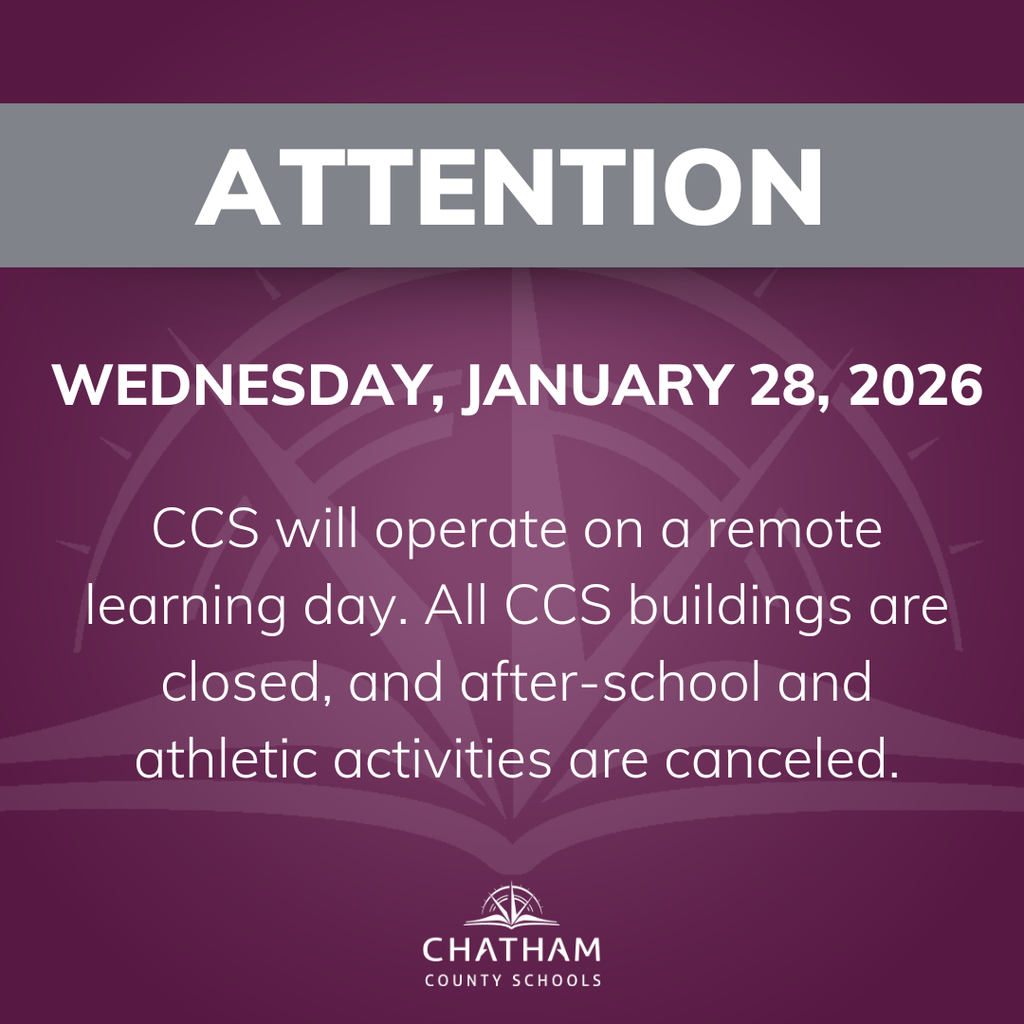 ATTENTION

WEDNESDAY, JANUARY 28, 2026

CCS will operate on a remote learning day. All CCS buildings are closed, and after-school and athletic activities are canceled.

CHATHAM
COUNTY SCHOOLS